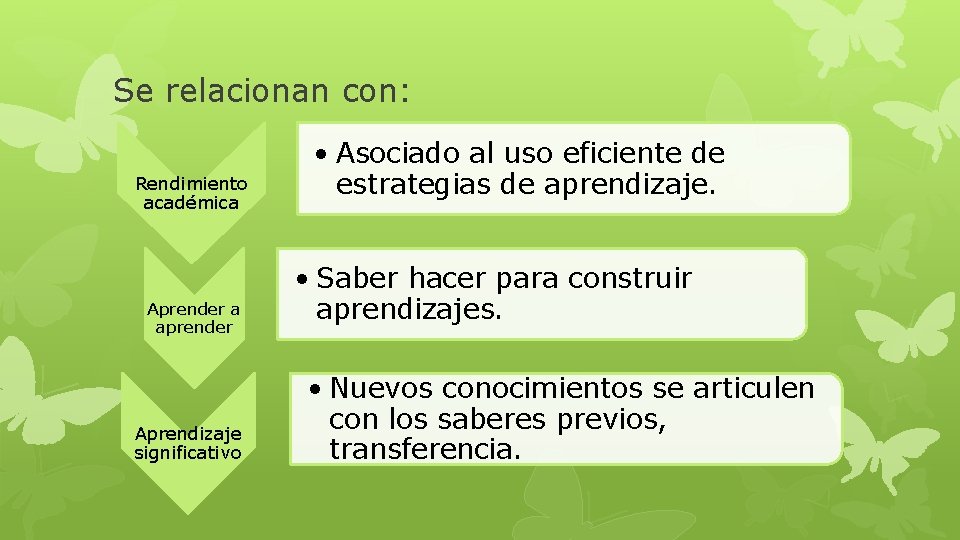 Se relacionan con:

Rendimiento académica

• Asociado al uso eficiente de estrategias de aprendizaje.

Aprender a aprender

• Saber hacer para construir aprendizajes.

Aprendizaje significativo

• Nuevos conocimientos se articulen con los saberes previos, transferencia.